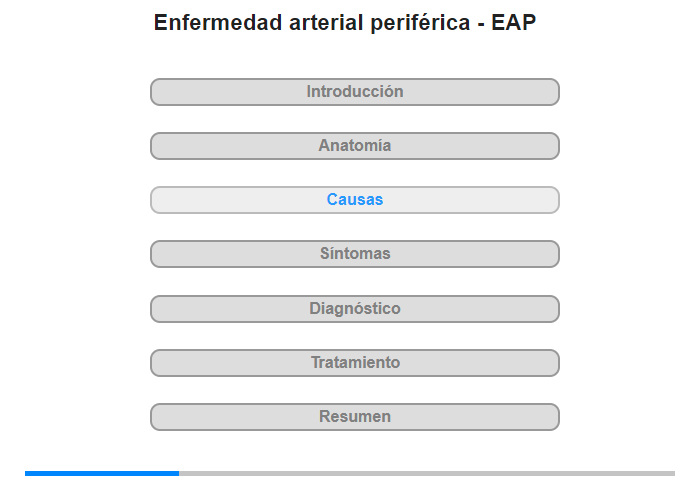 Enfermedad arterial periférica - EAP

Introducción

Anatomía

Causas

Síntomas

Diagnóstico

Tratamiento

Resumen